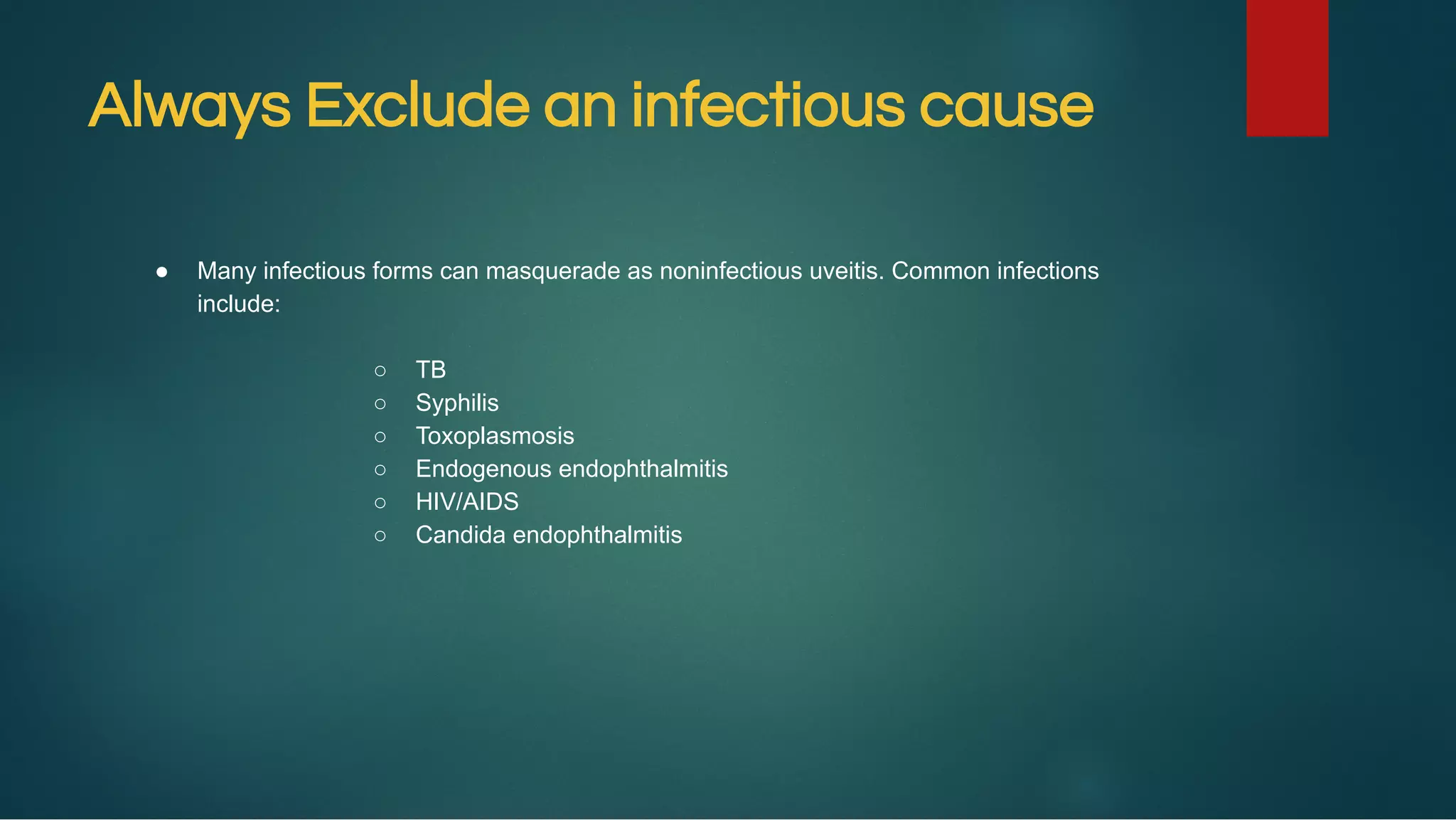 Always Exclude an infectious cause

● Many infectious forms can masquerade as noninfectious uveitis. Common infections include:

○ TB
○ Syphilis
○ Toxoplasmosis
○ Endogenous endophthalmitis
○ HIV/AIDS
○ Candida endophthalmitis